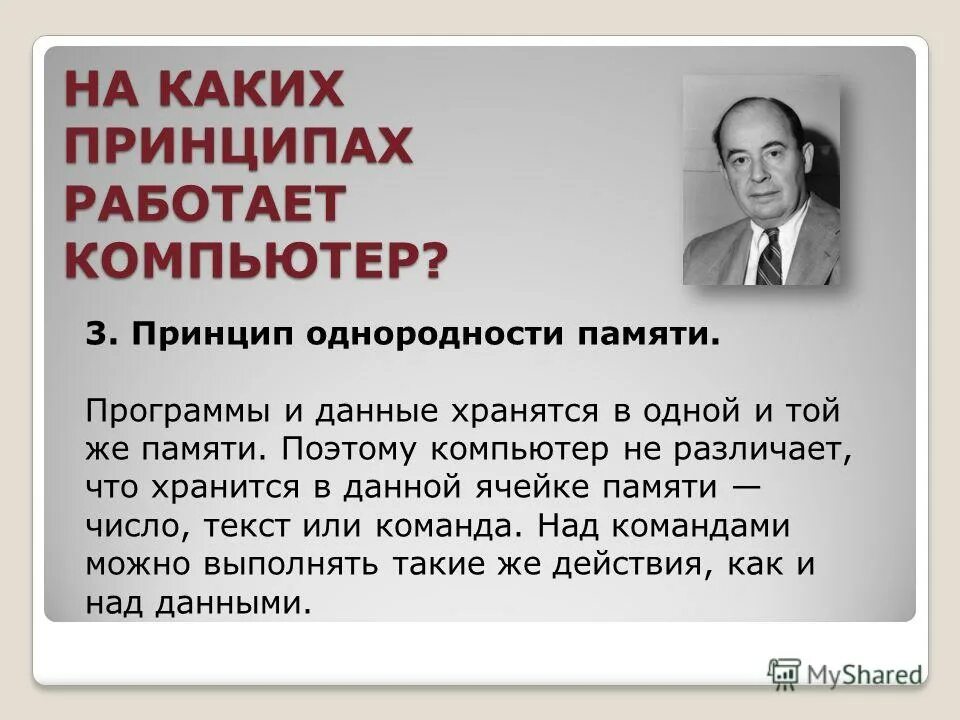 НА КАКИХ ПРИНЦИПАХ РАБОТАЕТ КОМПЬЮТЕР?

3. Принцип однородности памяти.

Программы и данные хранятся в одной и той же памяти. Поэтому компьютер не различает, что хранится в данной ячейке памяти — число, текст или команда. Над командами можно выполнять такие же действия, как и над данными.

MyShared